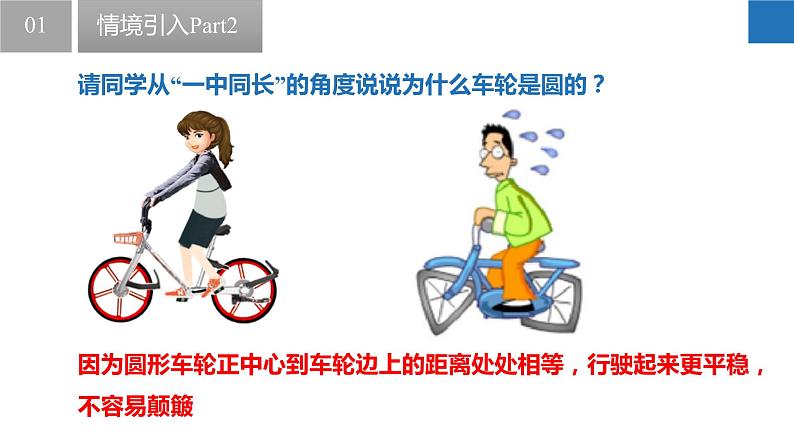 01

情境引入Part2

请同学从“一中同长”的角度说说为什么车轮是圆的？

因为圆形车轮正中心到车轮边上的距离处处相等，行驶起来更平稳，不容易颠簸